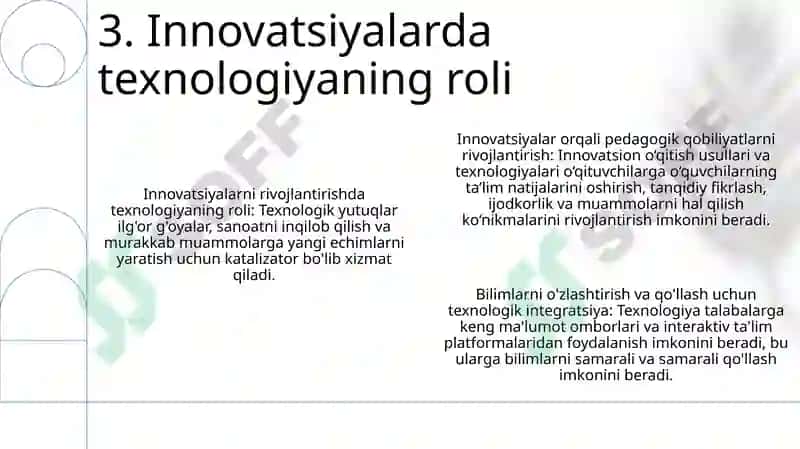 3. Innovatsiyalarda texnologiyaning roli

Innovatsiyalarni rivojlantirishda texnologiyaning roli: Texnologik yutuqlar ilg'or g'oyalar, sanoatni inqilob qilish va murakkab muammolarga yangi echimlarni yaratish uchun katalizator bo'lib xizmat qiladi.

Innovatsiyalar orqali pedagogik qobiliyatlarni rivojlantirish: Innovatsion o'qitish usullari va texnologiyalari o'qituvchilarga o'quvchilarning ta'lim natijalarini oshirish, tanqidiy fikrlash, ijodkorlik va muammolarni hal qilish ko'nikmalarini rivojlantirish imkonini beradi.

Bilimlarni o'zlashtirish va qo'llash uchun texnologik integratsiya: Texnologiya talabalarga keng ma'lumot omborlari va interaktiv ta'lim platformalaridan foydalanish imkonini beradi, bu ularga bilimlarni samarali va samarali qo'llash imkonini beradi.